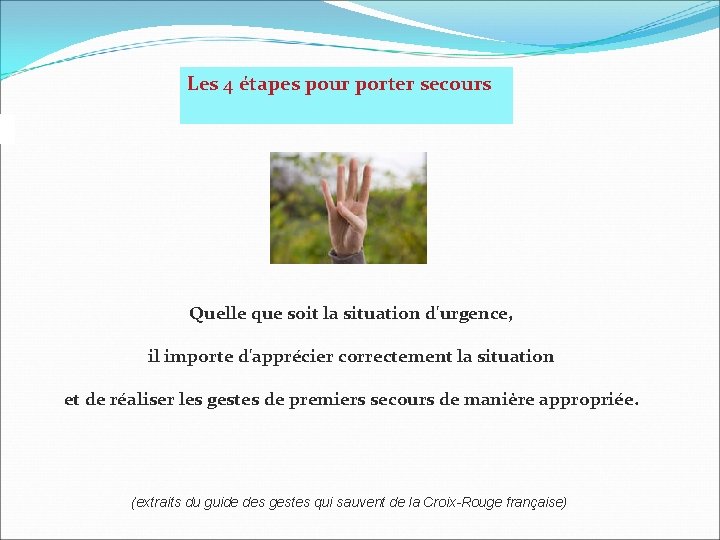 Les 4 étapes pour porter secours

Quelle que soit la situation d'urgence,

il importe d'apprécier correctement la situation

et de réaliser les gestes de premiers secours de manière appropriée.

(extraits du guide des gestes qui sauvent de la Croix-Rouge française)